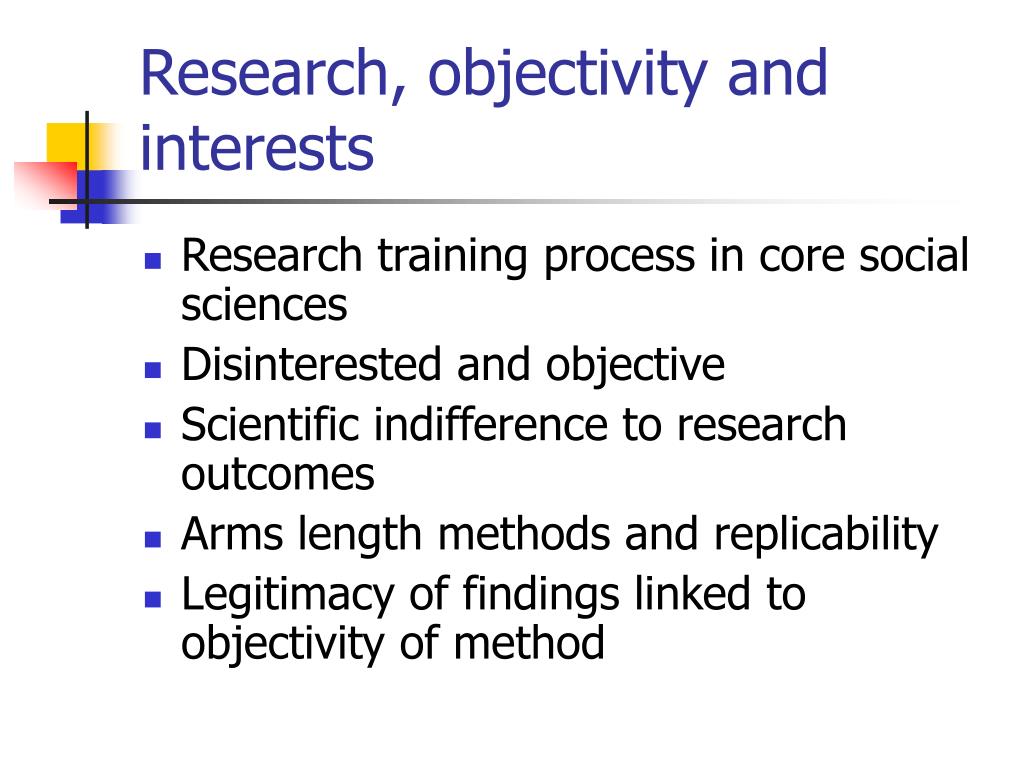 Research, objectivity and interests

- Research training process in core social sciences
- Disinterested and objective
- Scientific indifference to research outcomes
- Arms length methods and replicability
- Legitimacy of findings linked to objectivity of method